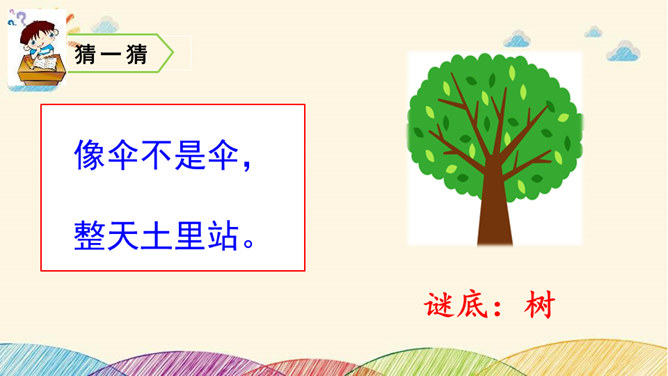 猜一猜

像伞不是伞，

整天土里站。

谜底：树